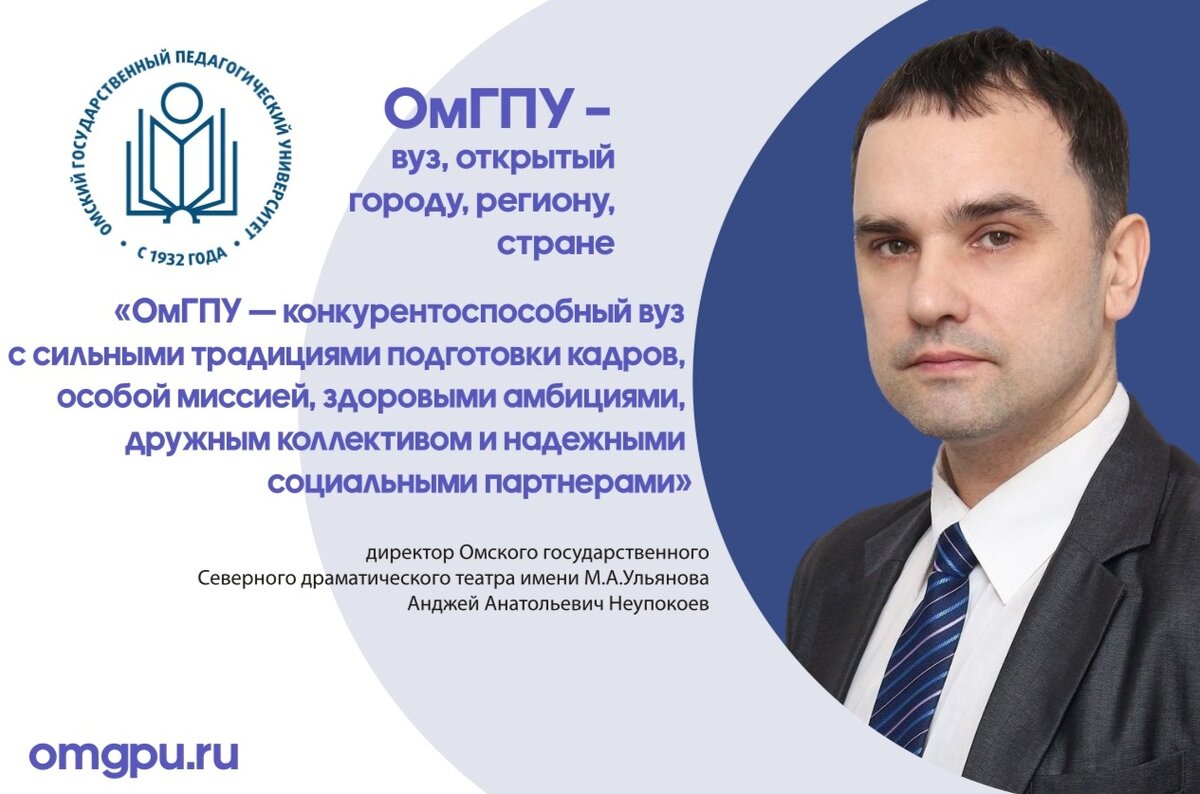 ОМСКИЙ ГОСУДАРСТВЕННЫЙ ПЕДАГОГИЧЕСКИЙ УНИВЕРСИТЕТ
С 1932 ГОДА

ОмГПУ –
вуз, открытый городу, региону, стране

«ОмГПУ — конкурентоспособный вуз с сильными традициями подготовки кадров, особой миссией, здоровыми амбициями, дружным коллективом и надежными социальными партнерами»

директор Омского государственного
Северного драматического театра имени М.А.Ульянова
Анджей Анатольевич Неупокоев

omgpu.ru